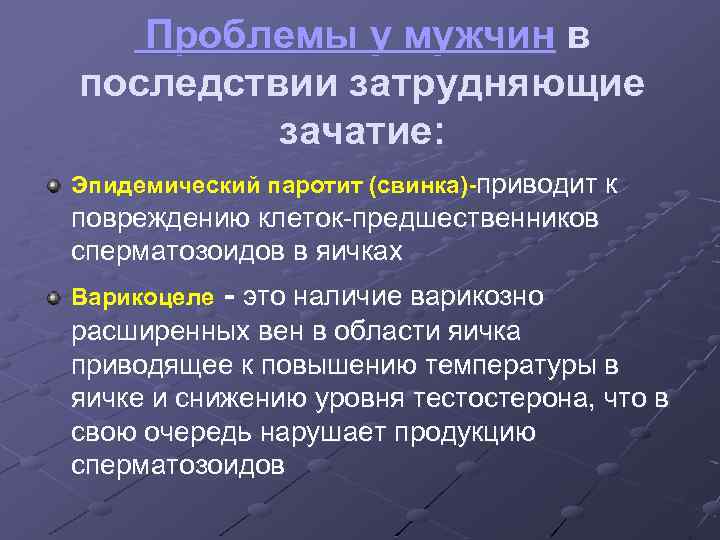 Проблемы у мужчин в последствии затрудняющие зачатие:

Эпидемический паротит (свинка)-приводит к повреждению клеток-предшественников сперматозоидов в яичках

Варикоцеле - это наличие варикозно расширенных вен в области яичка приводящее к повышению температуры в яичке и снижению уровня тестостерона, что в свою очередь нарушает продукцию сперматозоидов